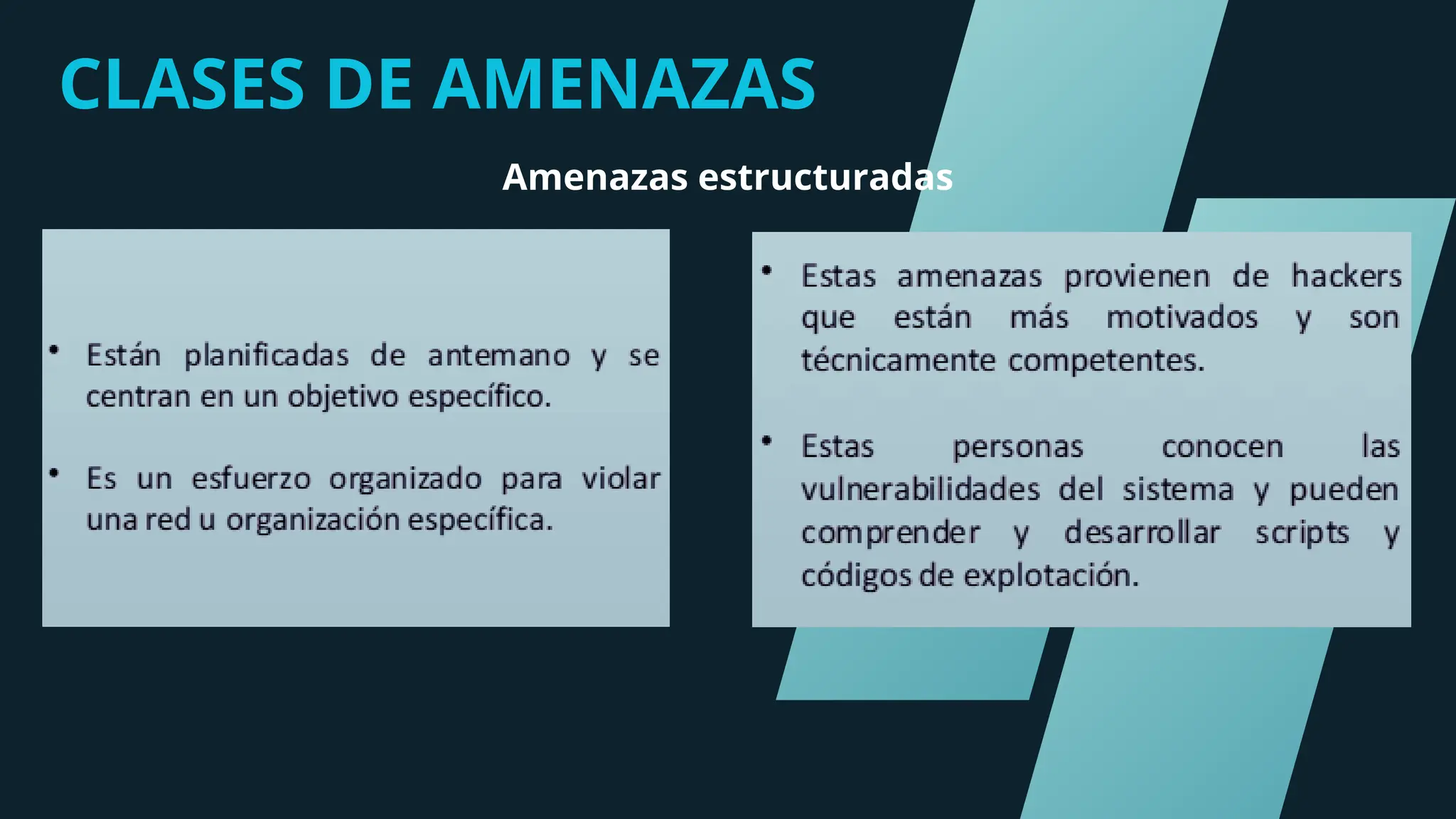 CLASES DE AMENAZAS

Amenazas estructuradas

• Están planificadas de antemano y se centran en un objetivo específico.

• Es un esfuerzo organizado para violar una red u organización específica.

• Estas amenazas provienen de hackers que están más motivados y son técnicamente competentes.

• Estas personas conocen las vulnerabilidades del sistema y pueden comprender y desarrollar scripts y códigos de explotación.